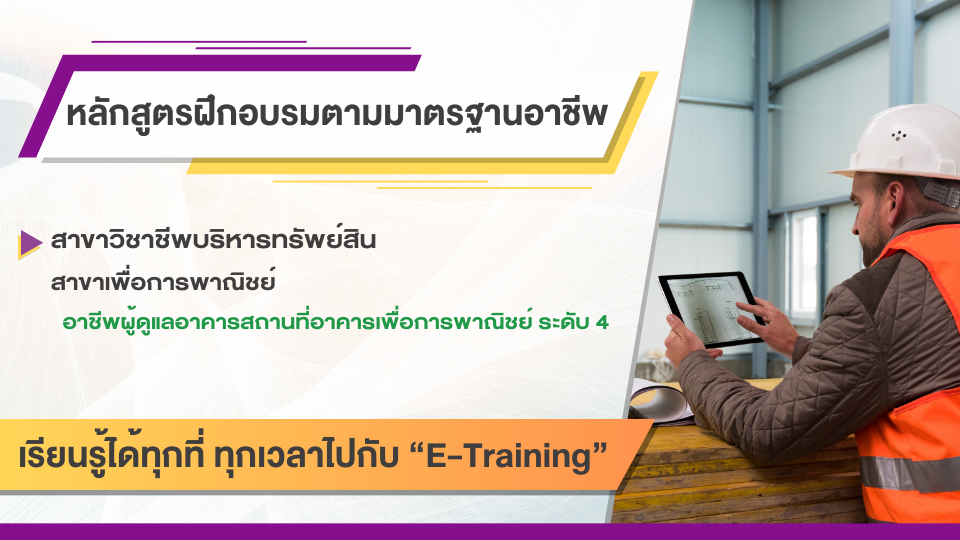 หลักสูตรฝึกอบรมตามมาตรฐานอาชีพ

สาขาวิชาชีพบริหารทรัพย์สิน

สาขาเพื่อการพาณิชย์

อาชีพผู้ดูแลอาคารสถานที่อาคารเพื่อการพาณิชย์ ระดับ 4

เรียนรู้ได้ทุกที่ ทุกเวลาไปกับ “E-Training”